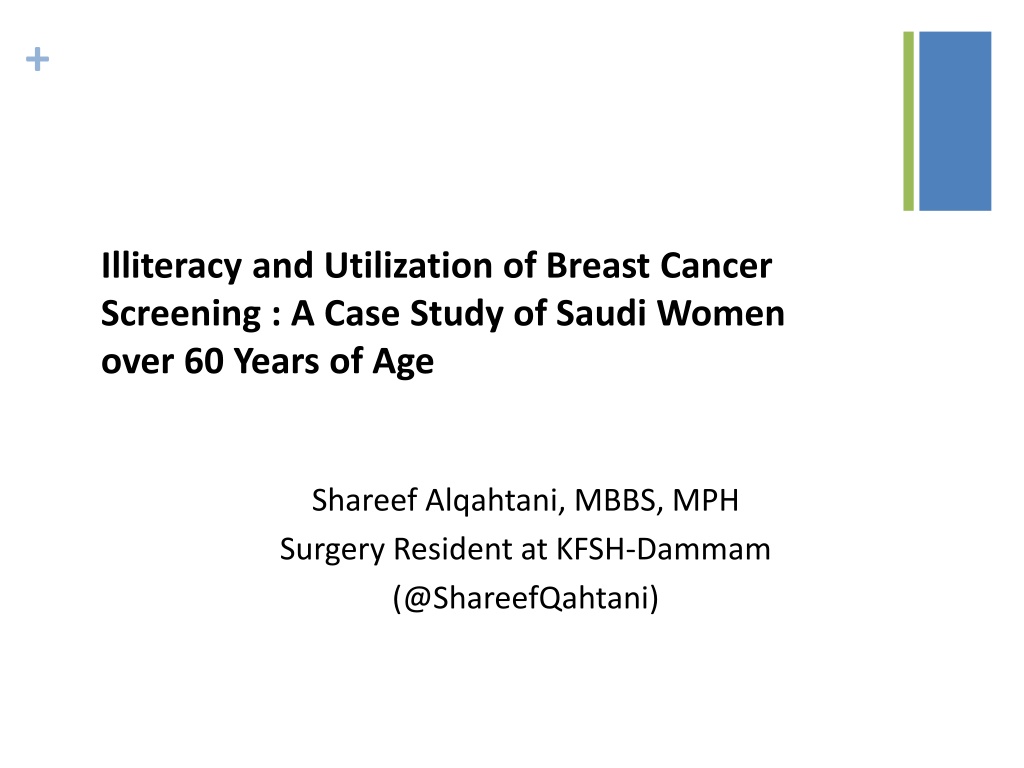 +

Illiteracy and Utilization of Breast Cancer Screening : A Case Study of Saudi Women over 60 Years of Age

Shareef Alqahtani, MBBS, MPH
Surgery Resident at KFSH-Dammam
(@ShareefQahtani)